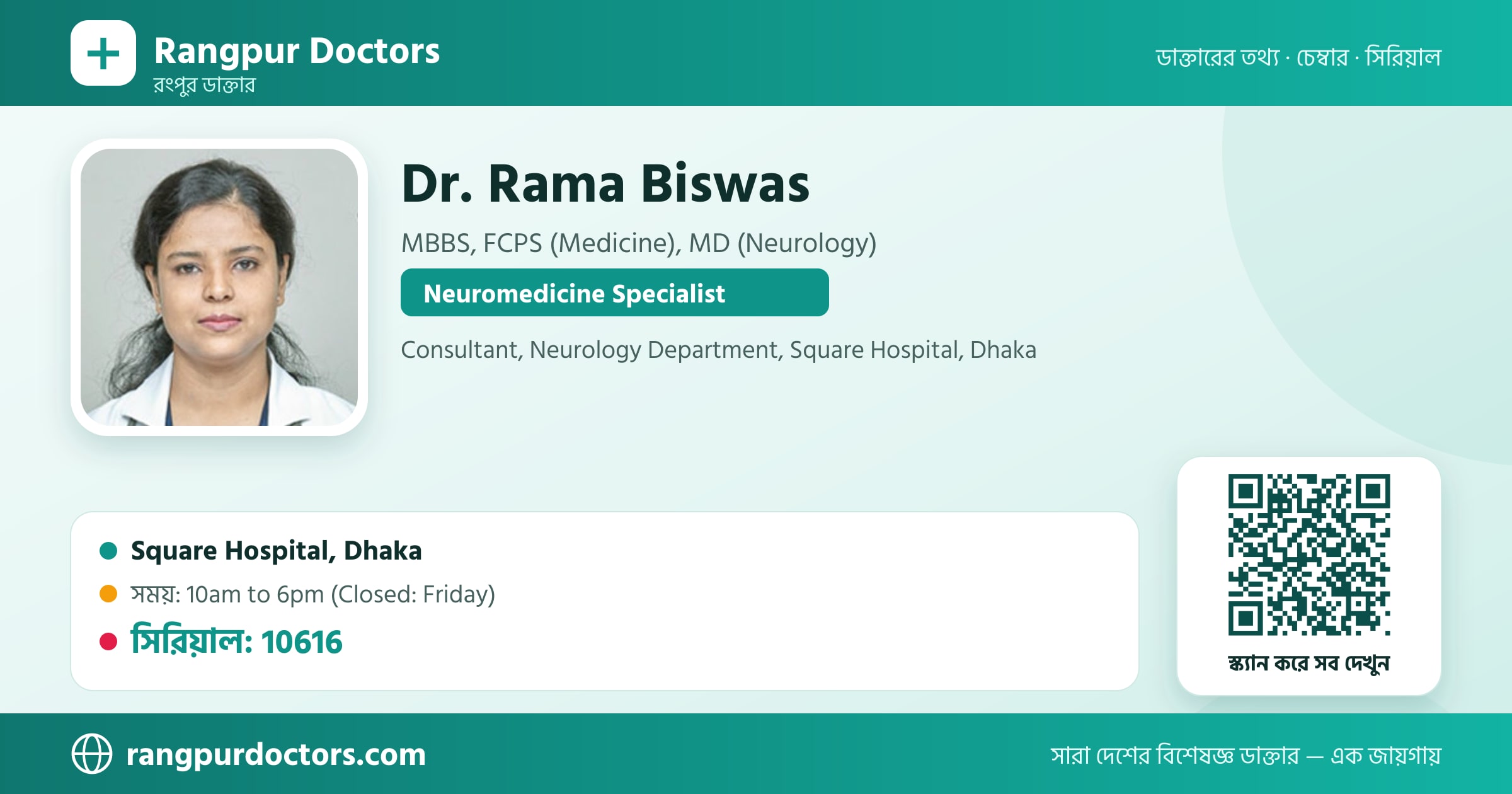 Rangpur Doctors
রংপুর ডাক্তার

ডাক্তারের তথ্য · চেম্বার · সিরিয়াল

Dr. Rama Biswas

MBBS, FCPS (Medicine), MD (Neurology)

Neuromedicine Specialist

Consultant, Neurology Department, Square Hospital, Dhaka

Square Hospital, Dhaka

সময়: 10am to 6pm (Closed: Friday)

সিরিয়াল: 10616

স্ক্যান করে সব দেখুন

rangpurdoctors.com

সারা দেশের বিশেষজ্ঞ ডাক্তার — এক জায়গায়